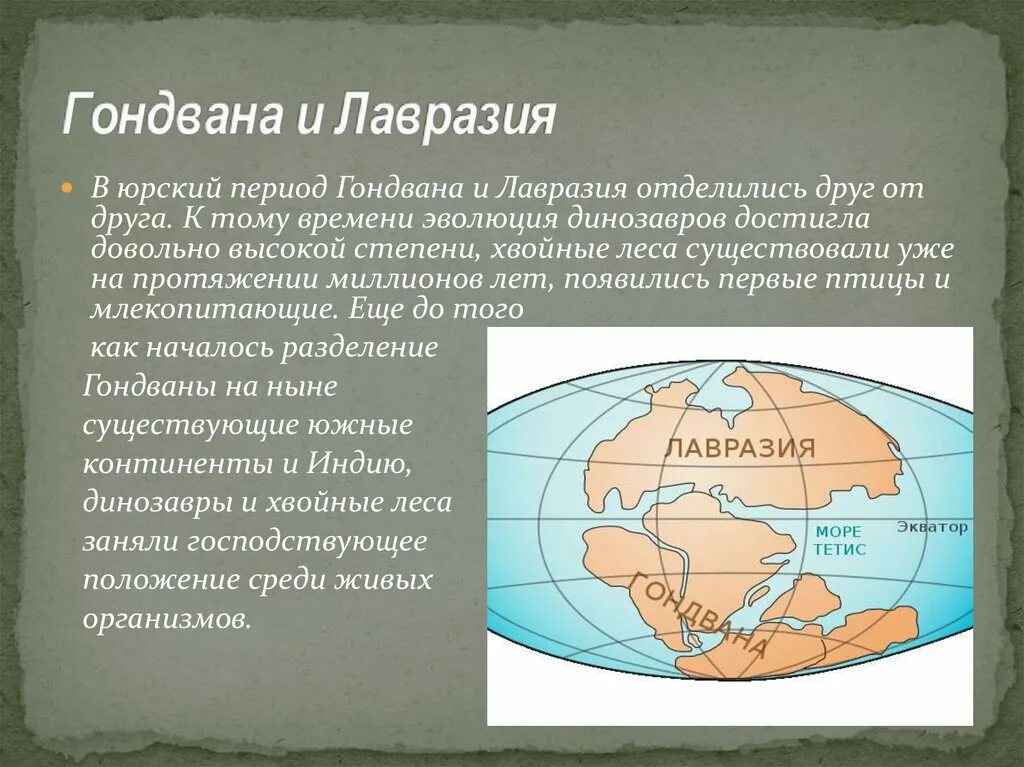 Гондвана и Лавразия

В юрский период Гондвана и Лавразия отделились друг от друга. К тому времени эволюция динозавров достигла довольно высокой степени, хвойные леса существовали уже на протяжении миллионов лет, появились первые птицы и млекопитающие. Еще до того как началось разделение Гондваны на ныне существующие южные континенты и Индию, динозавры и хвойные леса заняли господствующее положение среди живых организмов.

ЛАВРАЗИЯ
МОРЕ ТЕТИС
Экватор
ГОНДВАНА